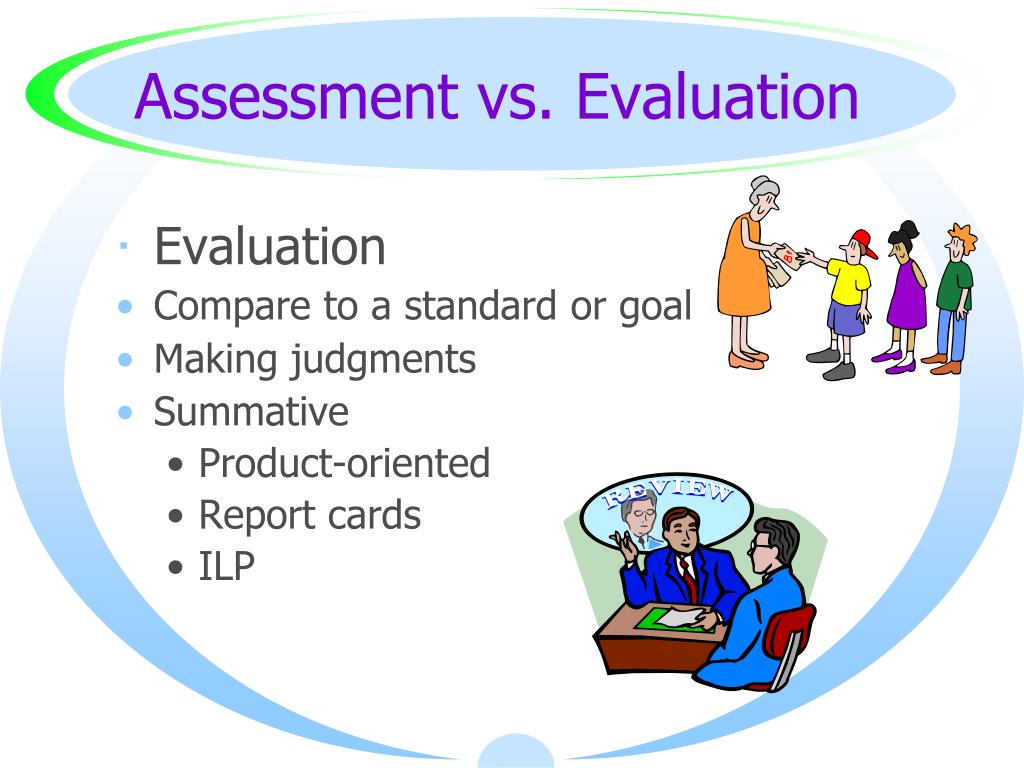 Assessment vs. Evaluation

· Evaluation
• Compare to a standard or goal
• Making judgments
• Summative
  • Product-oriented
  • Report cards
  • ILP

REVIEW